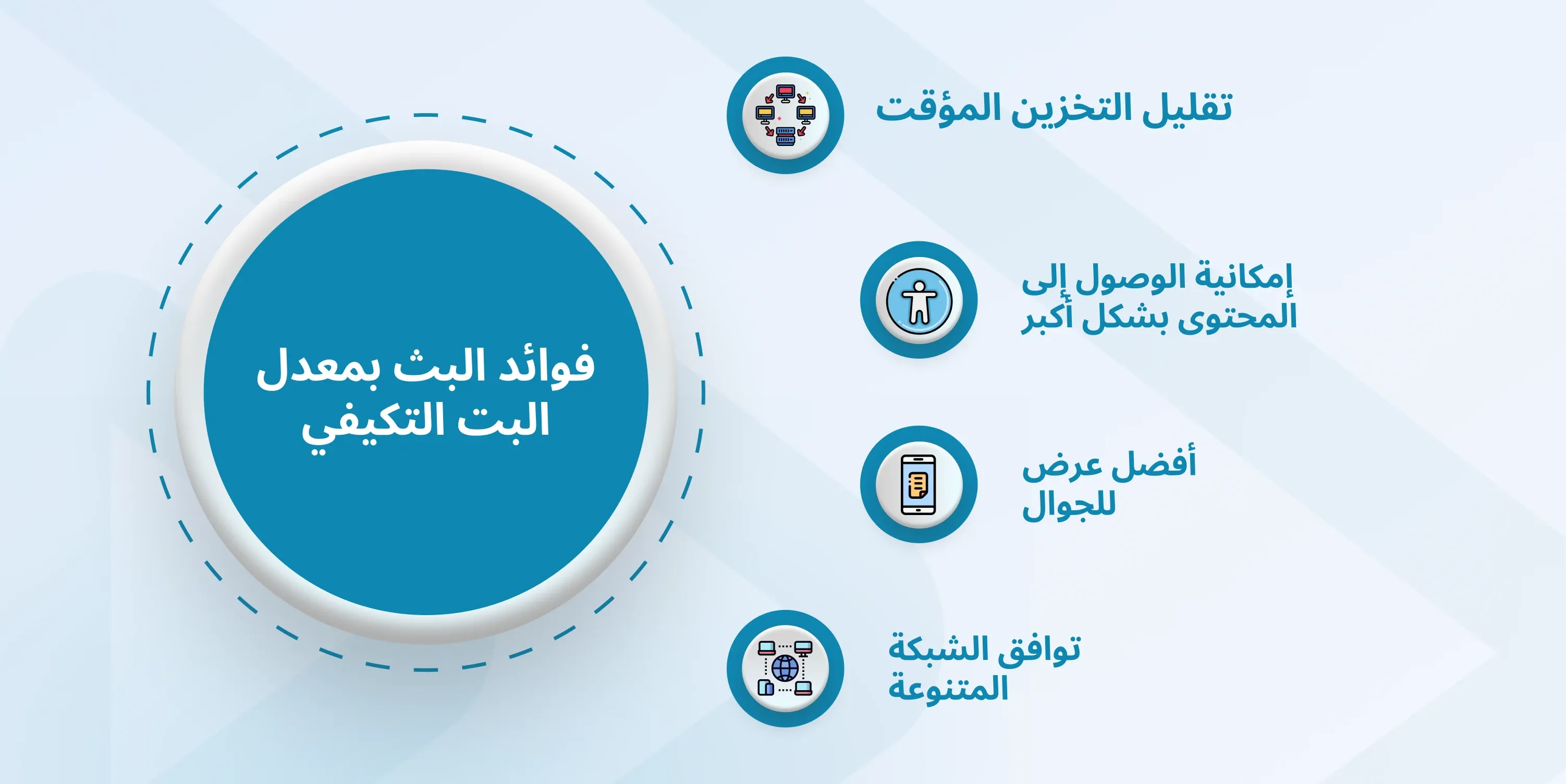 فوائد البث بمعدل البت التكيفي

تقليل التخزين المؤقت

إمكانية الوصول إلى المحتوى بشكل أكبر

أفضل عرض للجوال

توافق الشبكة المتنوعة